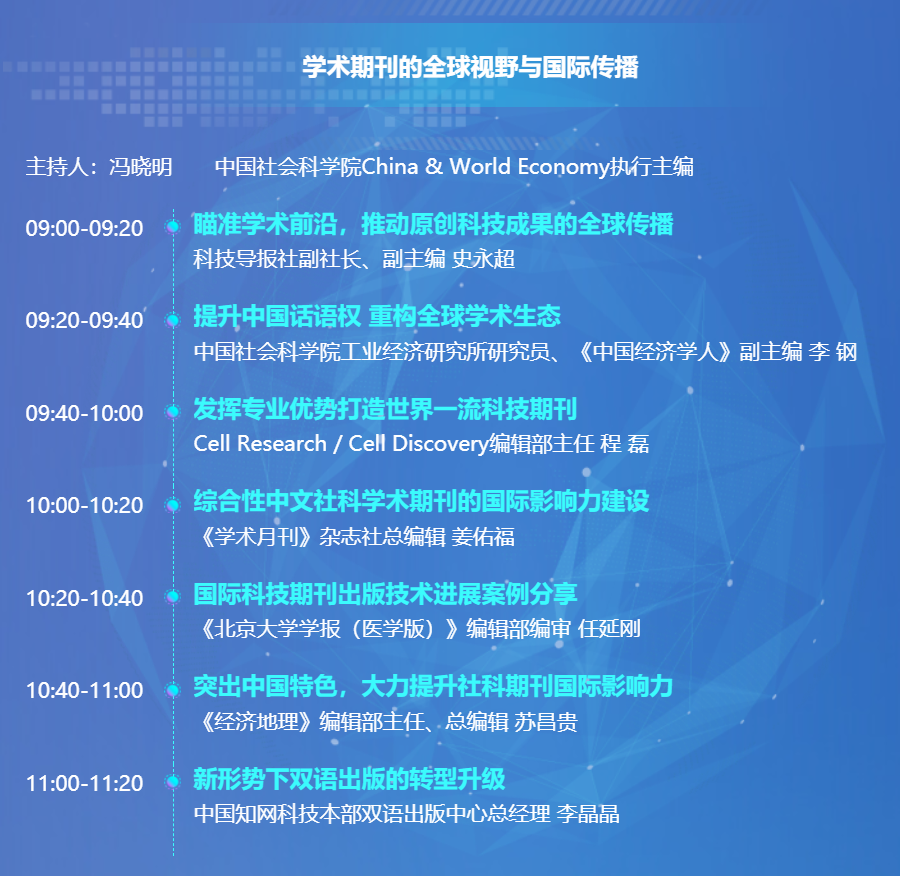 学术期刊的全球视野与国际传播

主持人：冯晓明 中国社会科学院China & World Economy执行主编

09:00-09:20
瞄准学术前沿，推动原创科技成果的全球传播
科技导报社副社长、副主编 史永超

09:20-09:40
提升中国话语权 重构全球学术生态
中国社会科学院工业经济研究所研究员、《中国经济学人》副主编 李 钢

09:40-10:00
发挥专业优势打造世界一流科技期刊
Cell Research / Cell Discovery编辑部主任 程 磊

10:00-10:20
综合性中文社科学术期刊的国际影响力建设
《学术月刊》杂志社总编辑 姜佑福

10:20-10:40
国际科技期刊出版技术进展案例分享
《北京大学学报（医学版）》编辑部编审 任延刚

10:40-11:00
突出中国特色，大力提升社科期刊国际影响力
《经济地理》编辑部主任、总编辑 苏昌贵

11:00-11:20
新形势下双语出版的转型升级
中国知网科技本部双语出版中心总经理 李晶晶